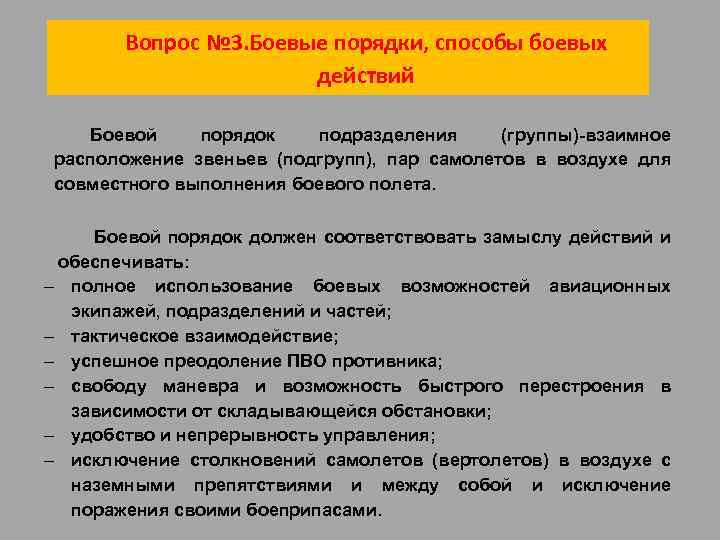 Вопрос №3.Боевые порядки, способы боевых действий

Боевой порядок подразделения (группы)-взаимное расположение звеньев (подгрупп), пар самолетов в воздухе для совместного выполнения боевого полета.

Боевой порядок должен соответствовать замыслу действий и обеспечивать:
– полное использование боевых возможностей авиационных экипажей, подразделений и частей;
– тактическое взаимодействие;
– успешное преодоление ПВО противника;
– свободу маневра и возможность быстрого перестроения в зависимости от складывающейся обстановки;
– удобство и непрерывность управления;
– исключение столкновений самолетов (вертолетов) в воздухе с наземными препятствиями и между собой и исключение поражения своими боеприпасами.